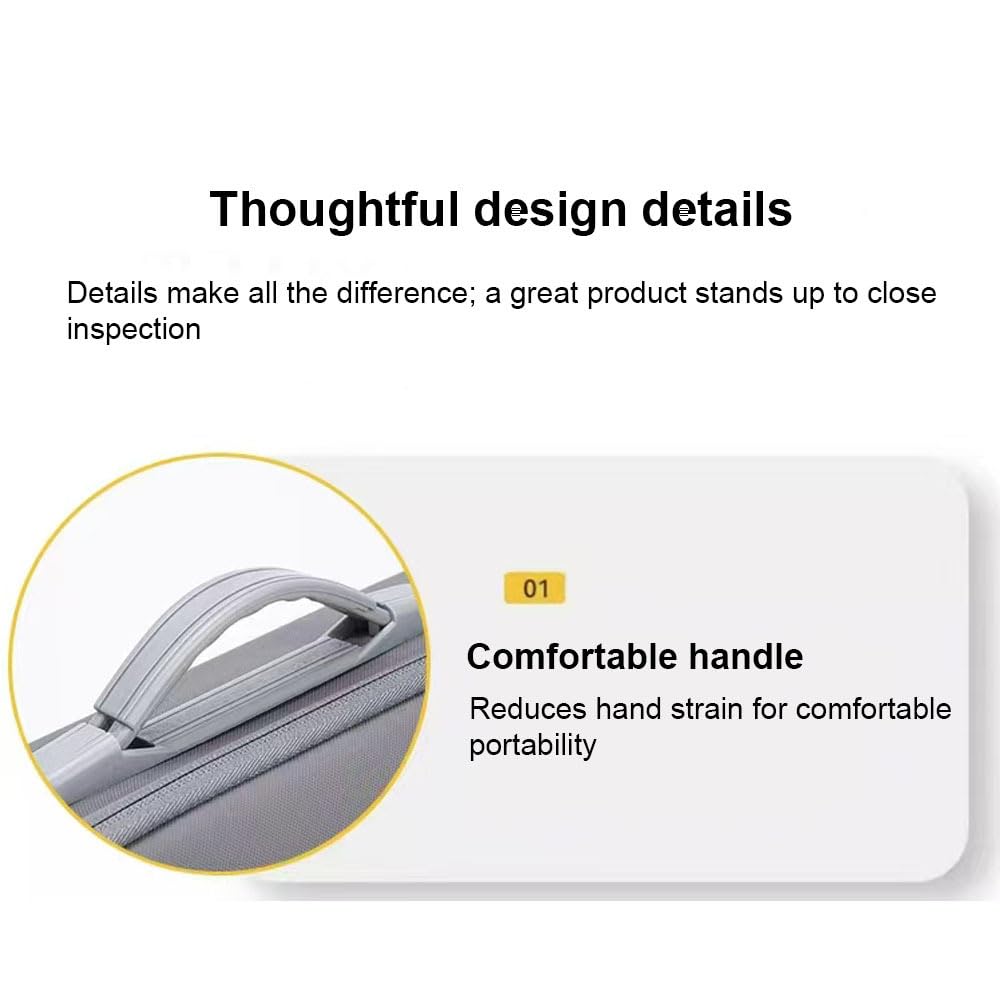 Thoughtful design details

Details make all the difference; a great product stands up to close inspection

01

Comfortable handle

Reduces hand strain for comfortable portability